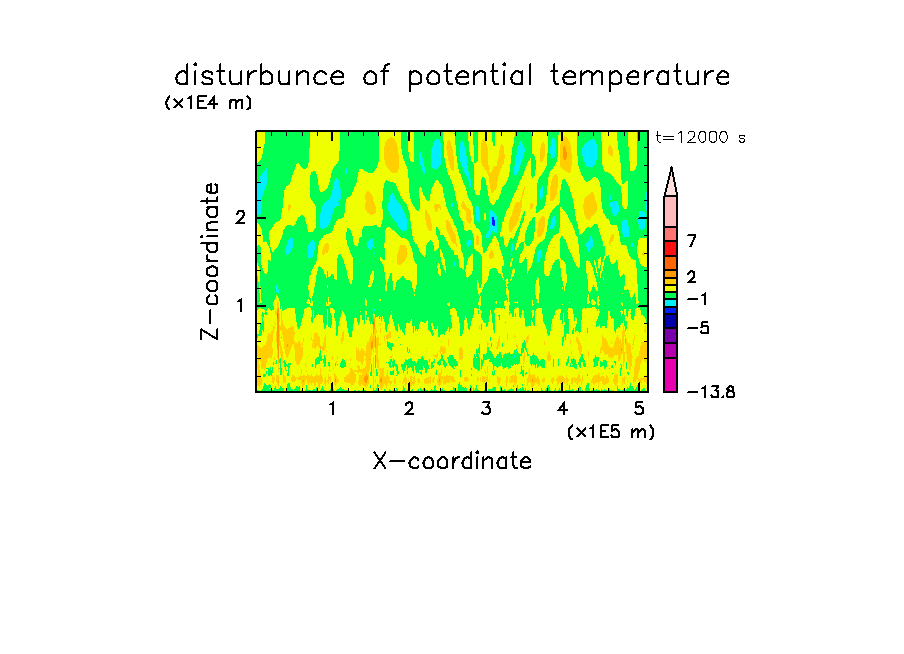 disturbunce of potential temperature
(x1E4 m)
t=12000 s
Z-coordinate
2
1
7
2
−1
−5
−13.8
1
2
3
4
5
(x1E5 m)
X-coordinate